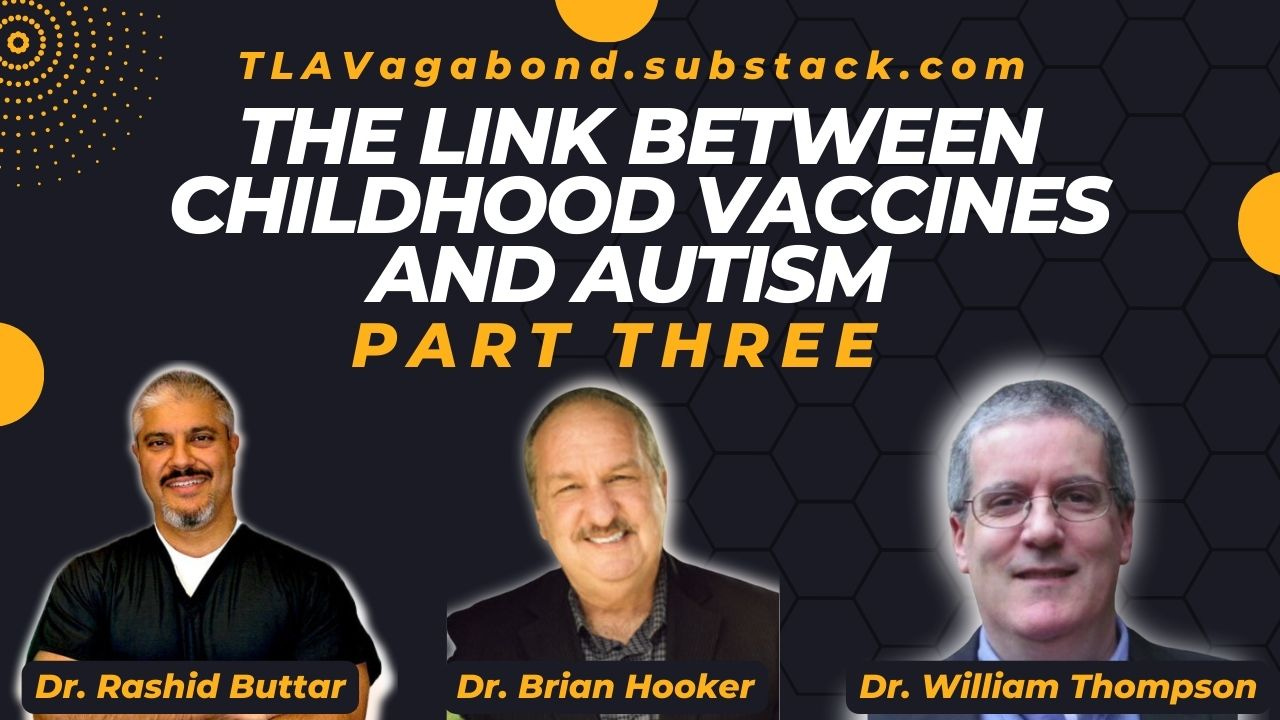 TLAVagabond.substack.com

THE LINK BETWEEN CHILDHOOD VACCINES AND AUTISM

PART THREE

Dr. Rashid Buttar

Dr. Brian Hooker

Dr. William Thompson